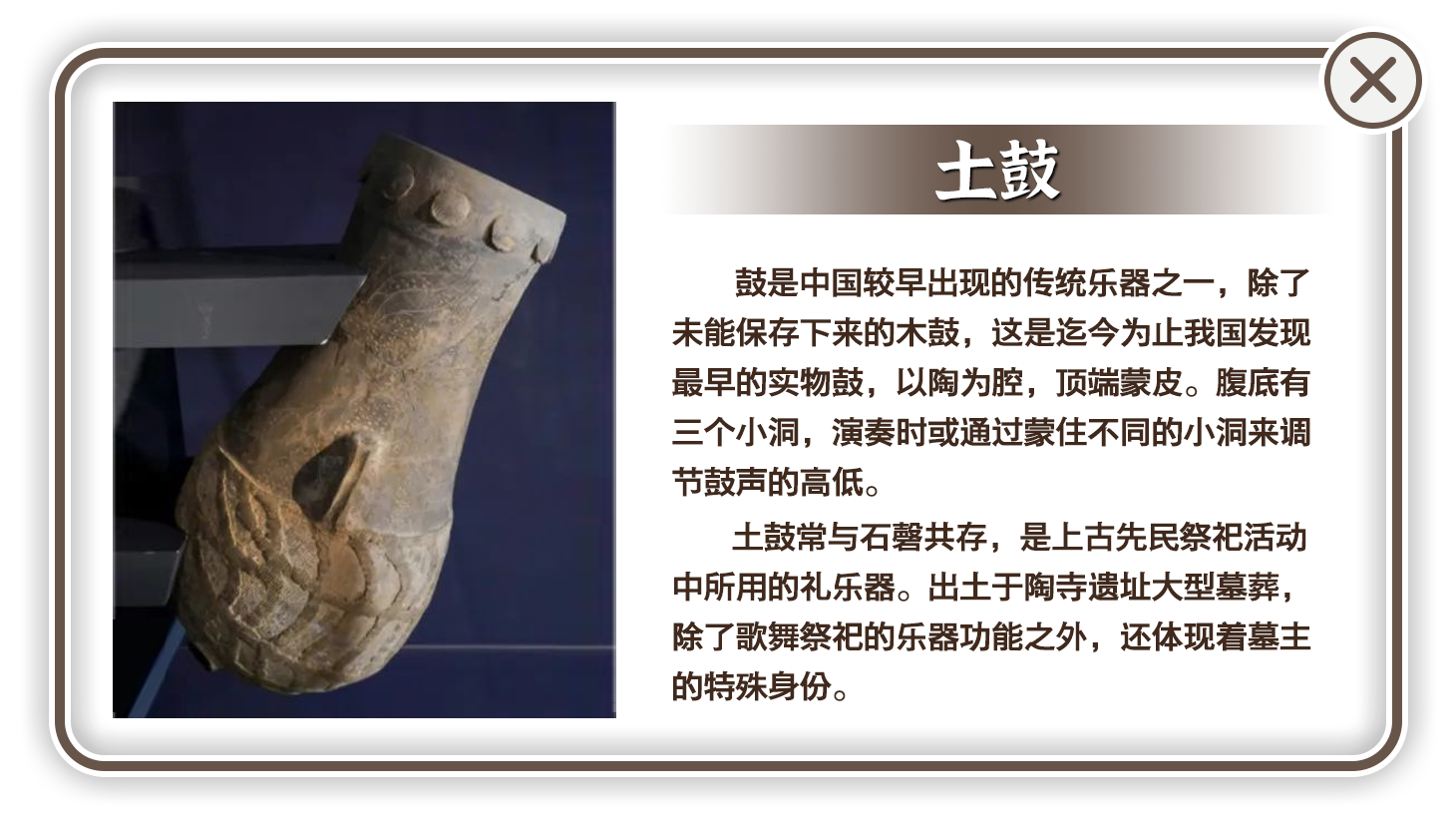 土鼓

鼓是中国较早出现的传统乐器之一，除了未能保存下来的木鼓，这是迄今为止我国发现最早的实物鼓，以陶为腔，顶端蒙皮。腹底有三个小洞，演奏时或通过蒙住不同的小洞来调节鼓声的高低。

土鼓常与石磬共存，是上古先民祭祀活动中所用的礼乐器。出土于陶寺遗址大型墓葬，除了歌舞祭祀的乐器功能之外，还体现着墓主的特殊身份。